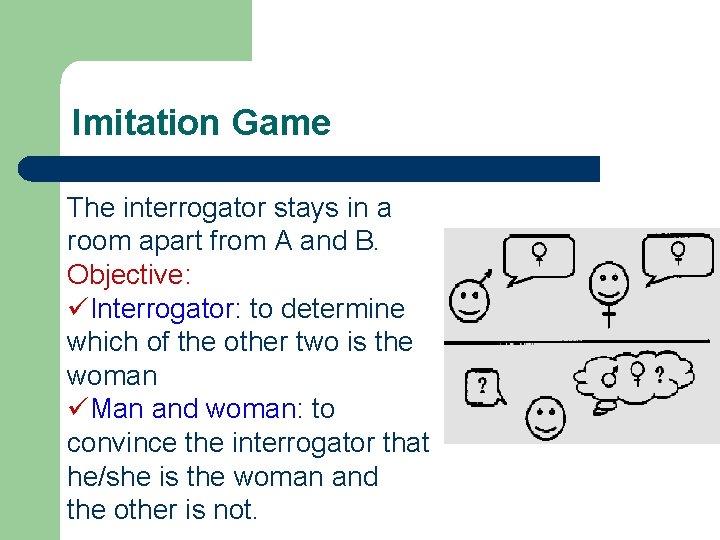 Imitation Game

The interrogator stays in a room apart from A and B.
Objective:
✓Interrogator: to determine which of the other two is the woman
✓Man and woman: to convince the interrogator that he/she is the woman and the other is not.

♀ ♀ ? ♂ ♀ ?